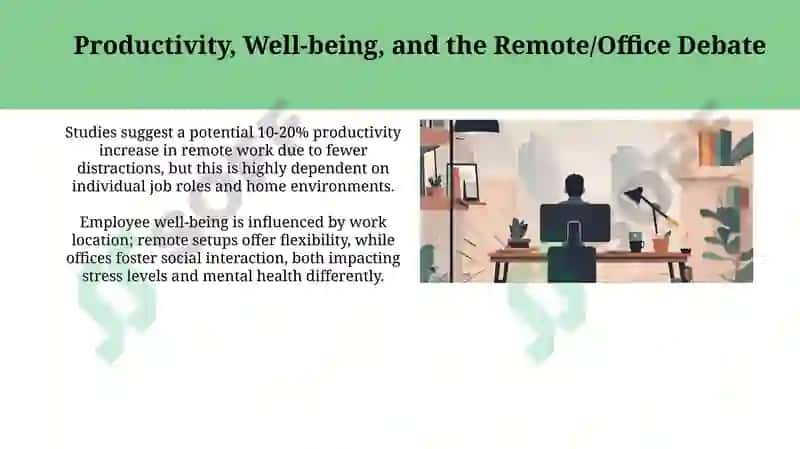 Productivity, Well-being, and the Remote/Office Debate

Studies suggest a potential 10-20% productivity increase in remote work due to fewer distractions, but this is highly dependent on individual job roles and home environments.

Employee well-being is influenced by work location; remote setups offer flexibility, while offices foster social interaction, both impacting stress levels and mental health differently.